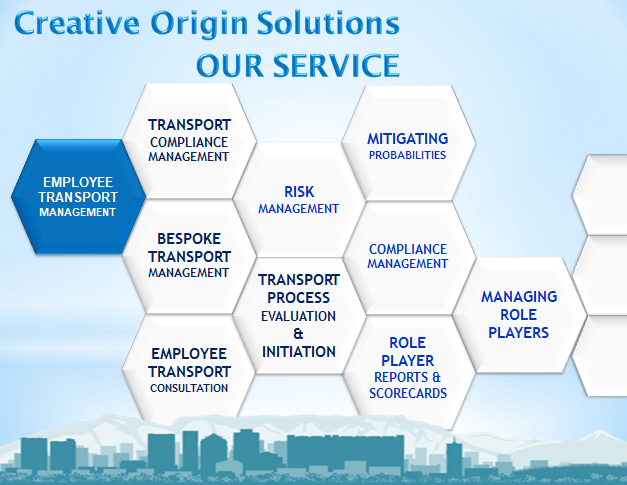 Creative Origin Solutions
OUR SERVICE

EMPLOYEE TRANSPORT MANAGEMENT

TRANSPORT COMPLIANCE MANAGEMENT

BESPOKE TRANSPORT MANAGEMENT

EMPLOYEE TRANSPORT CONSULTATION

RISK MANAGEMENT

TRANSPORT PROCESS EVALUATION & INITIATION

MITIGATING PROBABILITIES

COMPLIANCE MANAGEMENT

ROLE PLAYER REPORTS & SCORECARDS

MANAGING ROLE PLAYERS